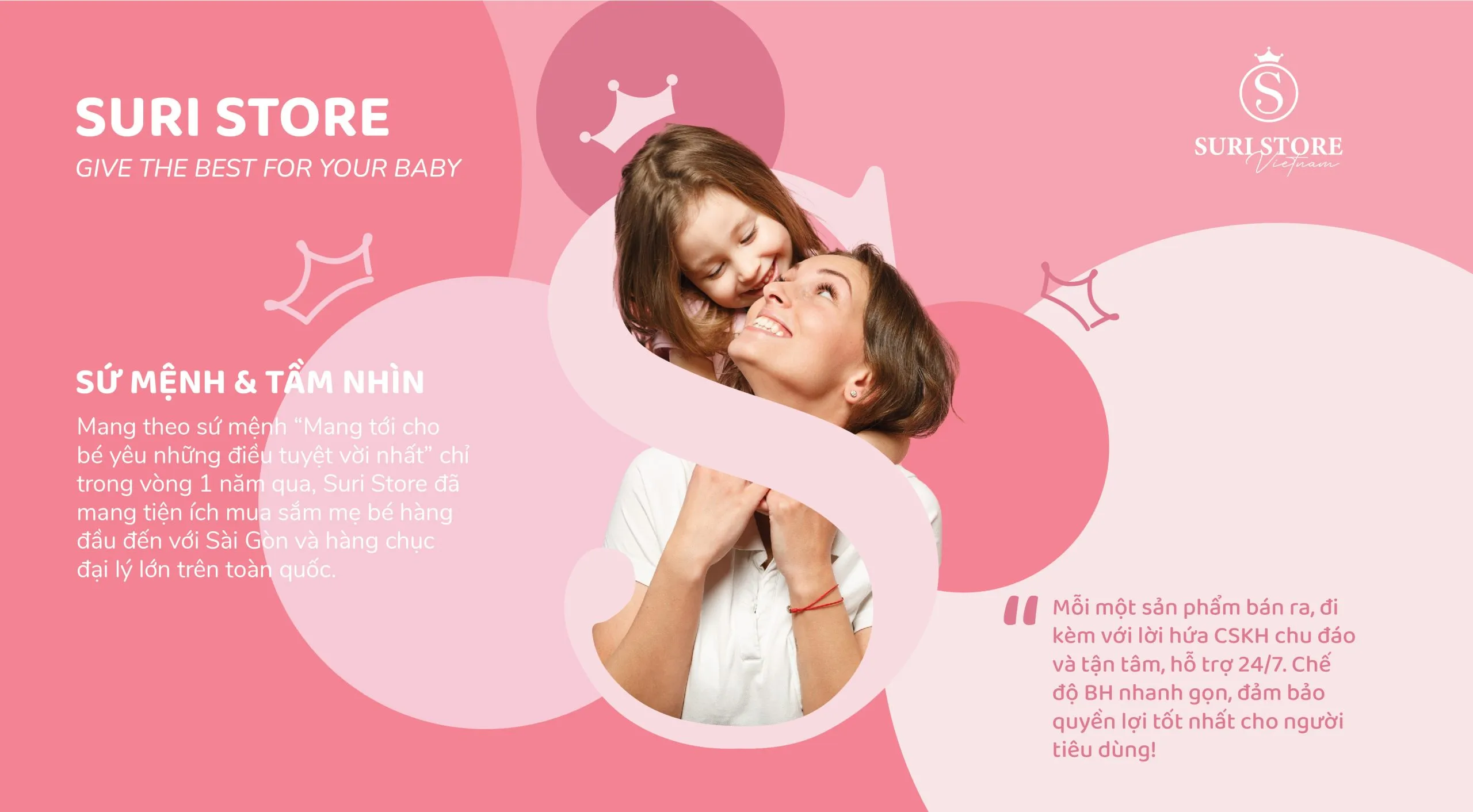 SURI STORE
GIVE THE BEST FOR YOUR BABY

S
SURI STORE
Vietnam

SỨ MỆNH & TẦM NHÌN

Mang theo sứ mệnh “Mang tới cho bé yêu những điều tuyệt vời nhất” chỉ trong vòng 1 năm qua, Suri Store đã mang tiện ích mua sắm mẹ bé hàng đầu đến với Sài Gòn và hàng chục đại lý lớn trên toàn quốc.

“ Mỗi một sản phẩm bán ra, đi kèm với lời hứa CSKH chu đáo và tận tâm, hỗ trợ 24/7. Chế độ BH nhanh gọn, đảm bảo quyền lợi tốt nhất cho người tiêu dùng!